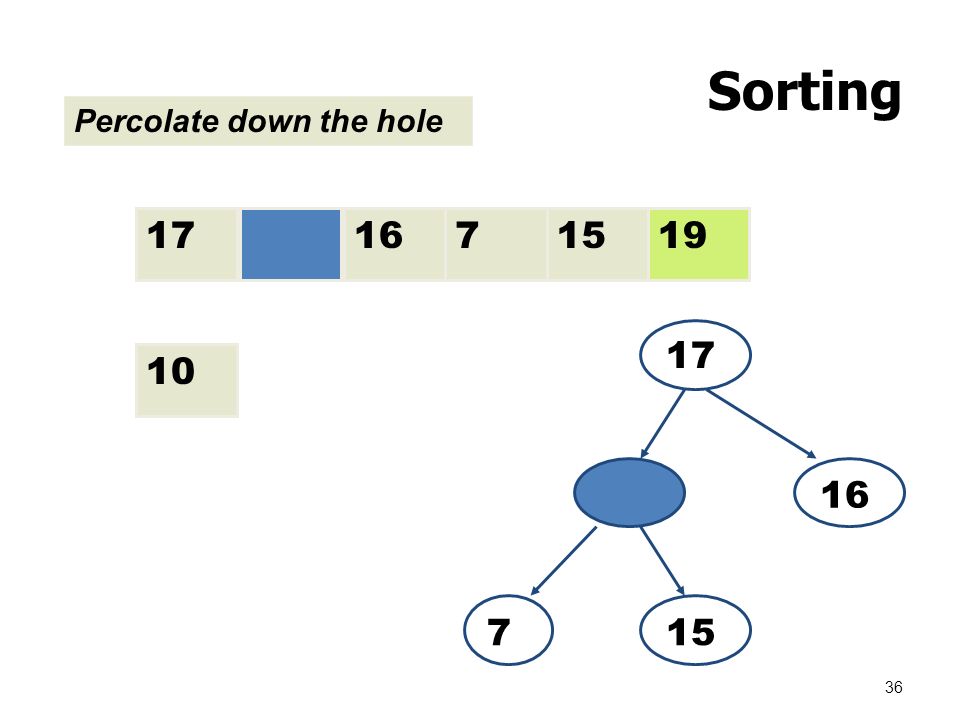 Sorting

Percolate down the hole

| 17 |  | 16 | 7 | 15 | 19 |
|---|---|---|---|---|---|

10

17

16

7

15

36